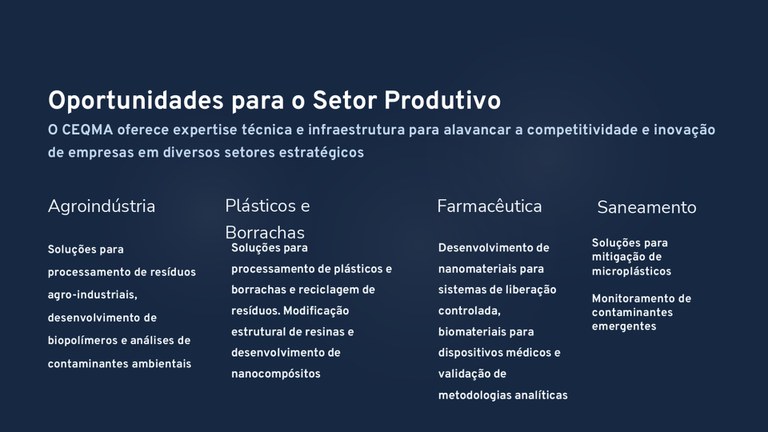 Oportunidades para o Setor Produtivo

O CEQMA oferece expertise técnica e infraestrutura para alavancar a competitividade e inovação de empresas em diversos setores estratégicos

Agroindústria

Soluções para processamento de resíduos agro-industriais, desenvolvimento de biopolímeros e análises de contaminantes ambientais

Plásticos e Borrachas

Soluções para processamento de plásticos e borrachas e reciclagem de resíduos. Modificação estrutural de resinas e desenvolvimento de nanocompósitos

Farmacêutica

Desenvolvimento de nanomateriais para sistemas de liberação controlada, biomateriais para dispositivos médicos e validação de metodologias analíticas

Saneamento

Soluções para mitigação de microplásticos

Monitoramento de contaminantes emergentes